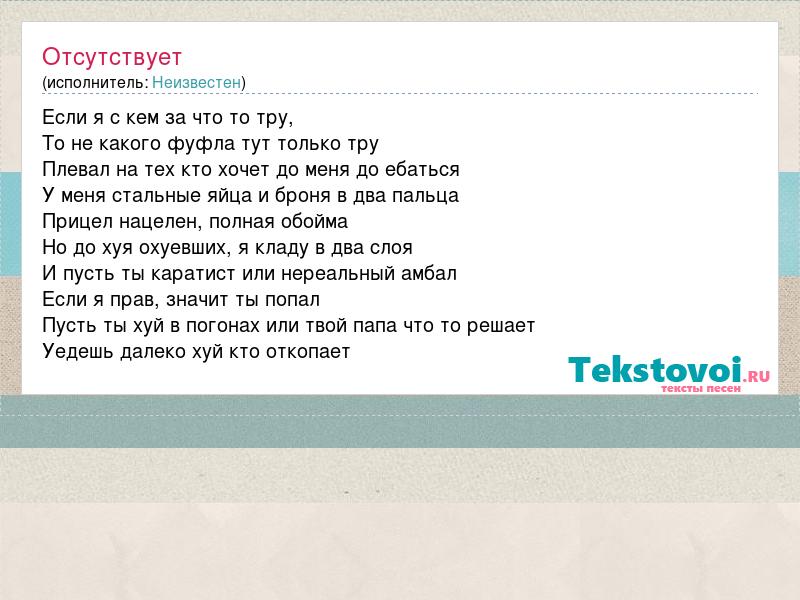 Отсутствует
(исполнитель: Неизвестен)

Если я с кем за что то тру,
То не какого фуфла тут только тру
Плевал на тех кто хочет до меня до ебаться
У меня стальные яйца и броня в два пальца
Прицел нацелен, полная обойма
Но до хуя охуевших, я кладу в два слоя
И пусть ты каратист или нереальный амбал
Если я прав, значит ты попал
Пусть ты хуй в погонах или твой папа что то решает
Уедешь далеко хуй кто откопает

Tekstovoi.RU
тексты песен